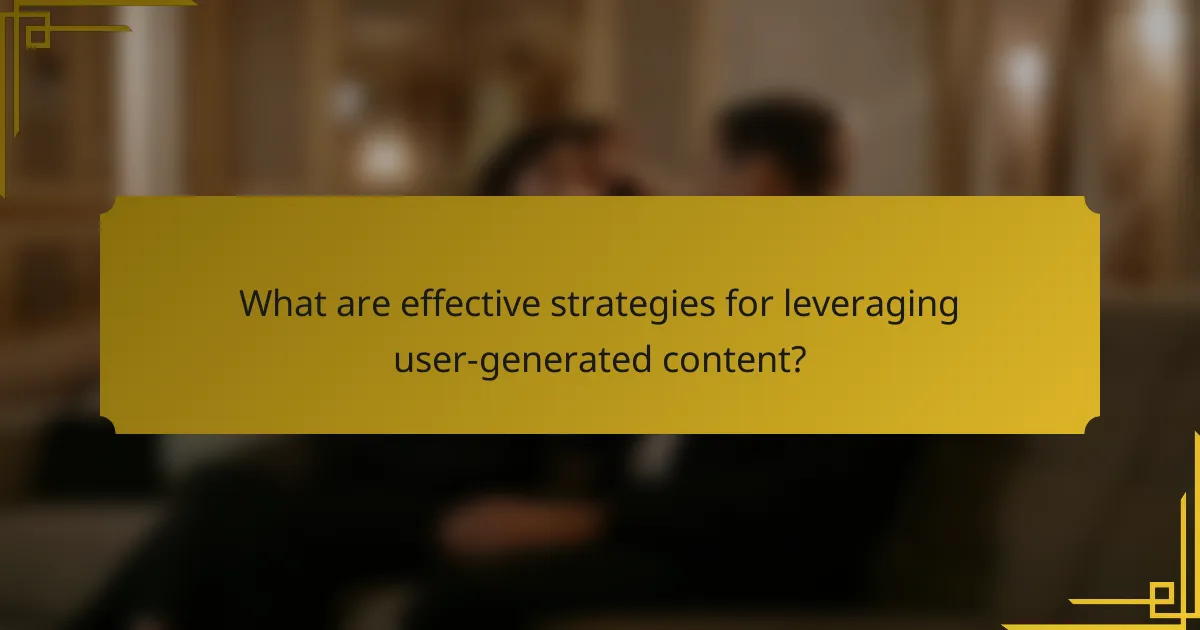 What are effective strategies for leveraging user-generated content?